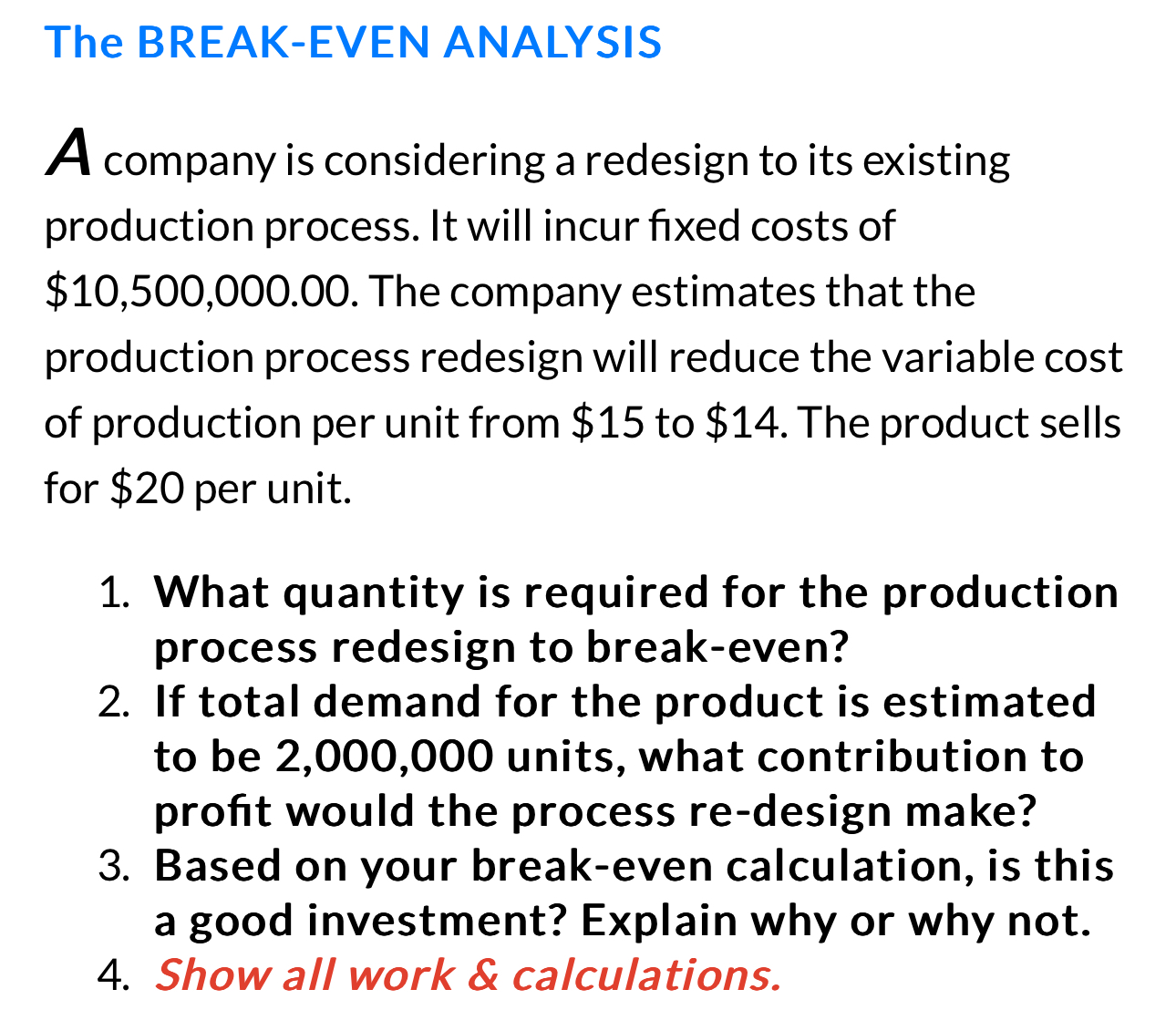 The BREAK-EVEN ANALYSIS

A company is considering a redesign to its existing production process. It will incur fixed costs of \$10,500,000.00. The company estimates that the production process redesign will reduce the variable cost of production per unit from \$15 to \$14. The product sells for \$20 per unit.

1. What quantity is required for the production process redesign to break-even?
2. If total demand for the product is estimated to be 2,000,000 units, what contribution to profit would the process re-design make?
3. Based on your break-even calculation, is this a good investment? Explain why or why not.
4. Show all work & calculations.